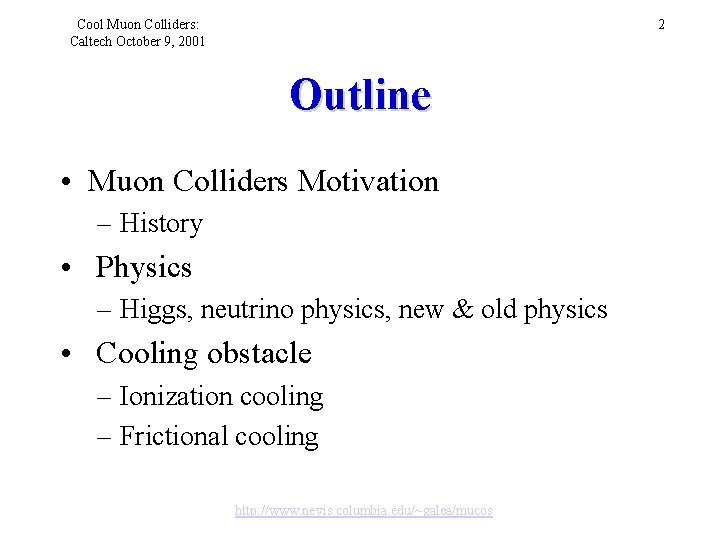 Cool Muon Colliders:
Caltech October 9, 2001

2

Outline

• Muon Colliders Motivation
– History
• Physics
– Higgs, neutrino physics, new & old physics
• Cooling obstacle
– Ionization cooling
– Frictional cooling

http://www.nevis.columbia.edu/~galea/mucos